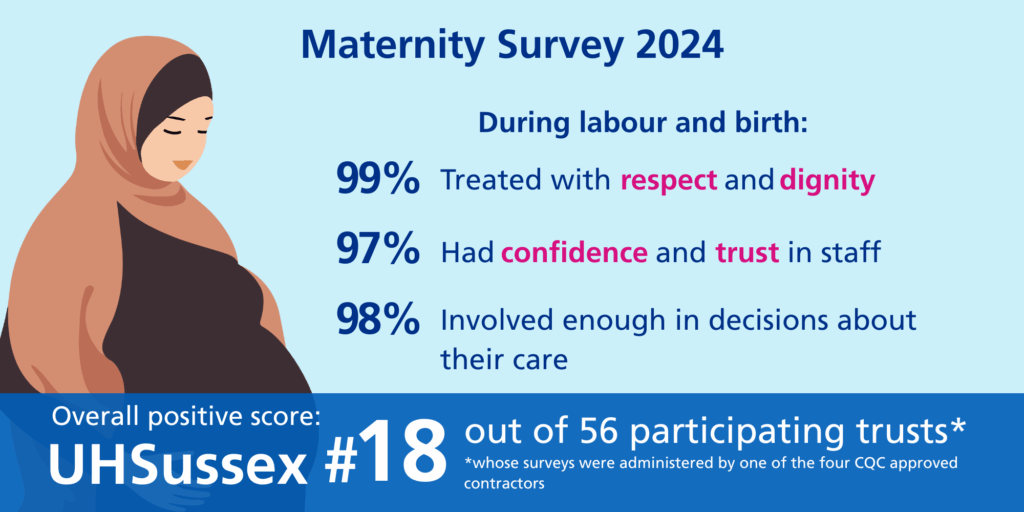 Maternity Survey 2024

During labour and birth:

99% Treated with respect and dignity

97% Had confidence and trust in staff

98% Involved enough in decisions about their care

Overall positive score:

UHSussex #18 out of 56 participating trusts*

*whose surveys were administered by one of the four CQC approved contractors